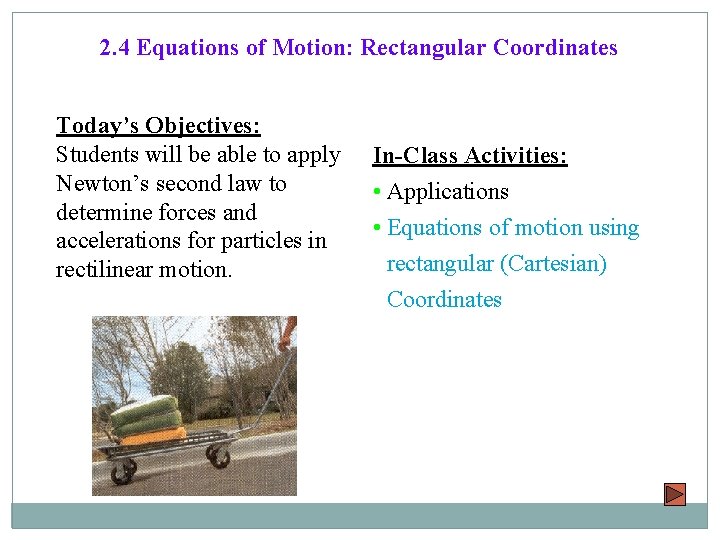 2.4 Equations of Motion: Rectangular Coordinates

Today's Objectives:
Students will be able to apply Newton's second law to determine forces and accelerations for particles in rectilinear motion.

In-Class Activities:
• Applications
• Equations of motion using rectangular (Cartesian) Coordinates